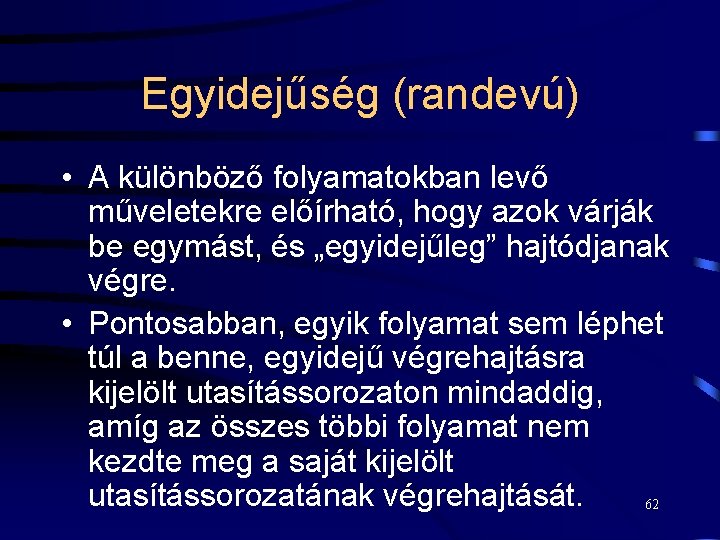 Egyidejűség (randevú)

• A különböző folyamatokban levő műveletekre előírható, hogy azok várják be egymást, és „egyidejűleg” hajtódjanak végre.

• Pontosabban, egyik folyamat sem léphet túl a benne, egyidejű végrehajtásra kijelölt utasítássorozaton mindaddig, amíg az összes többi folyamat nem kezdte meg a saját kijelölt utasítássorozatának végrehajtását.

62